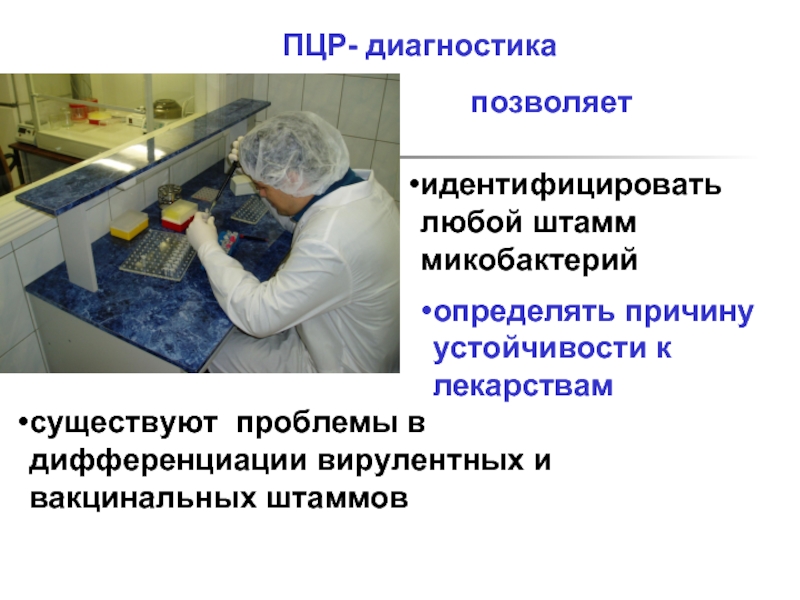 ПЦР- диагностика

позволяет

•идентифицировать любой штамм микобактерий

•определять причину устойчивости к лекарствам

•существуют проблемы в дифференциации вирулентных и вакцинальных штаммов